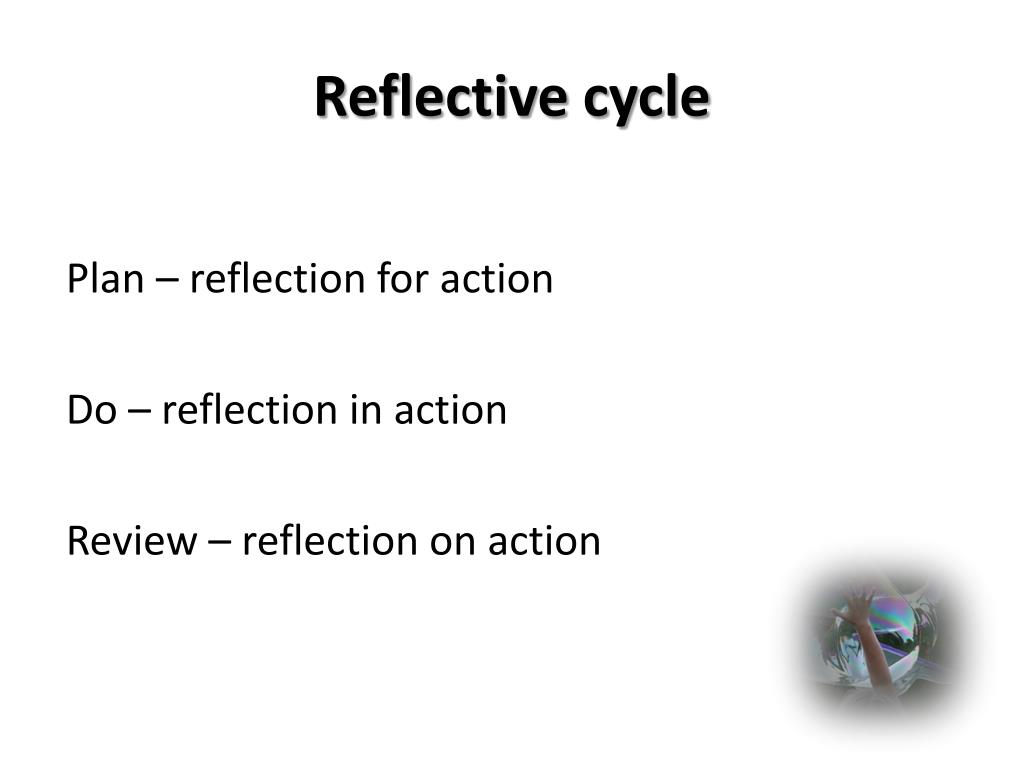 Reflective cycle

Plan – reflection for action

Do – reflection in action

Review – reflection on action